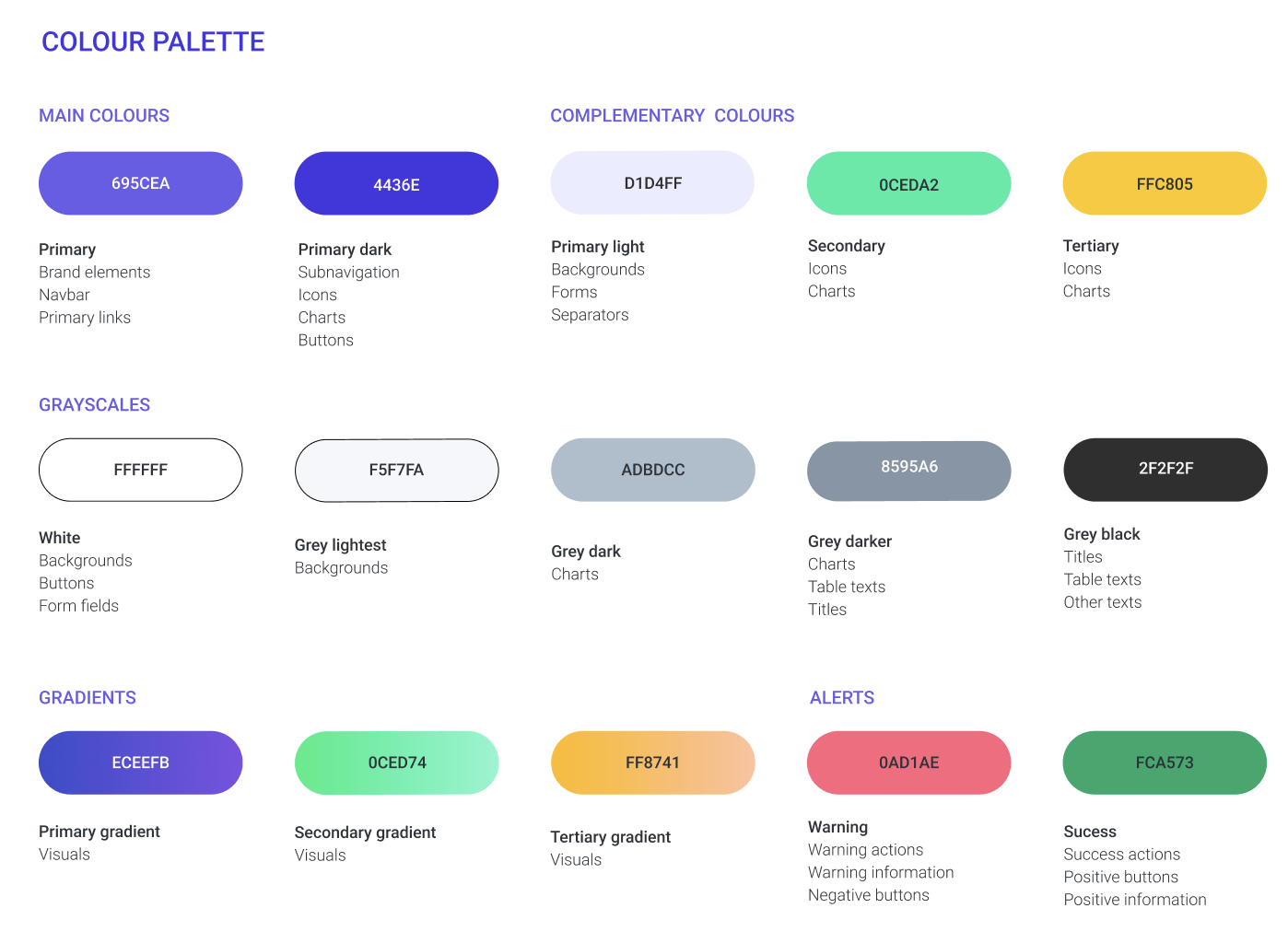 COLOUR PALETTE

MAIN COLOURS

695CEA

Primary
Brand elements
Navbar
Primary links

4436E

Primary dark
Subnavigation
Icons
Charts
Buttons

COMPLEMENTARY COLOURS

D1D4FF

Primary light
Backgrounds
Forms
Separators

0CEDA2

Secondary
Icons
Charts

FFC805

Tertiary
Icons
Charts

GRAYSCALES

FFFFFF

White
Backgrounds
Buttons
Form fields

F5F7FA

Grey lightest
Backgrounds

ADBDCC

Grey dark
Charts

8595A6

Grey darker
Charts
Table texts
Titles

2F2F2F

Grey black
Titles
Table texts
Other texts

GRADIENTS

ECEEFB

Primary gradient
Visuals

0CED74

Secondary gradient
Visuals

FF8741

Tertiary gradient
Visuals

ALERTS

0AD1AE

Warning
Warning actions
Warning information
Negative buttons

FCA573

Sucess
Success actions
Positive buttons
Positive information